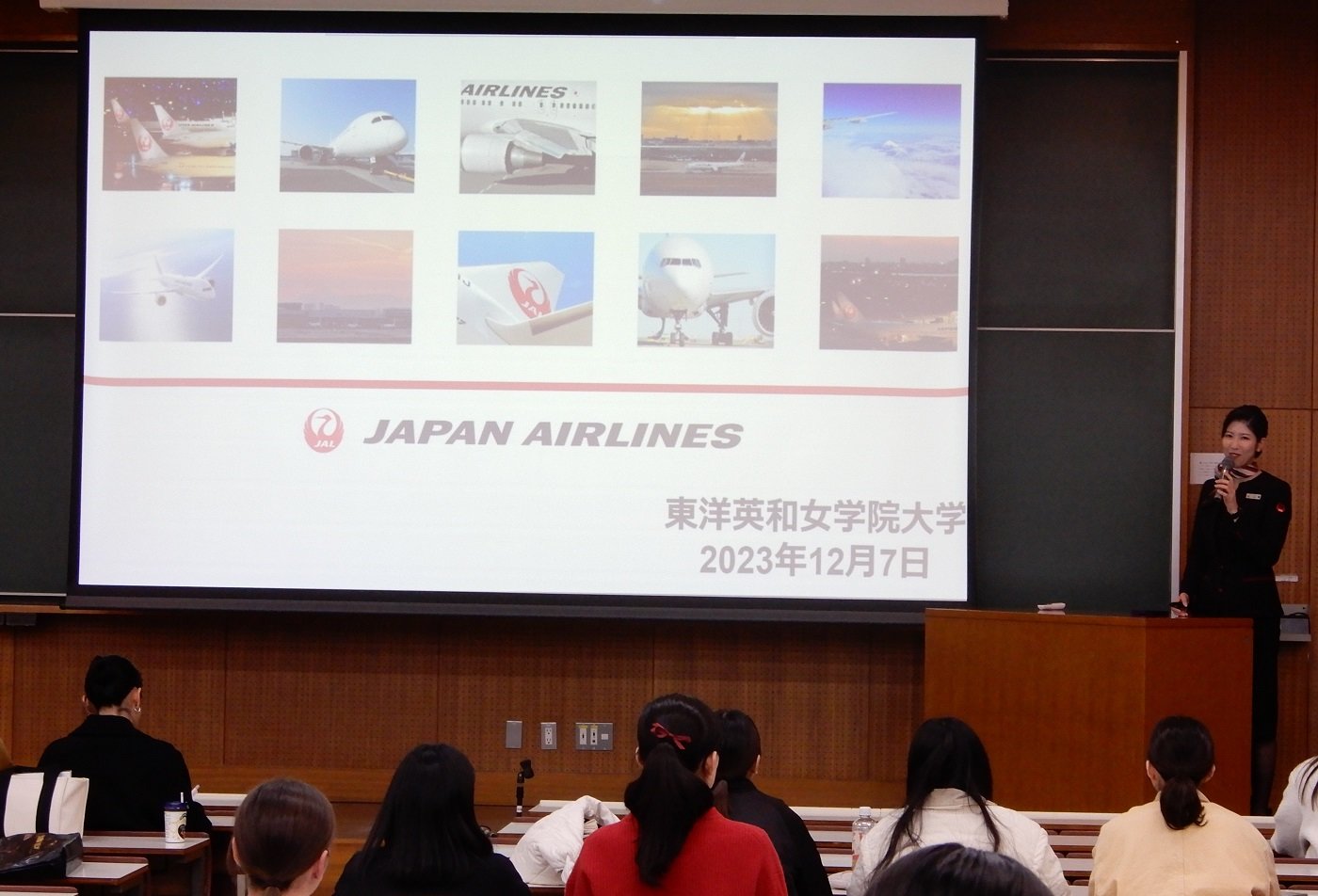 AIRLINES

JAL JAPAN AIRLINES

東洋英和女学院大学
2023年12月7日